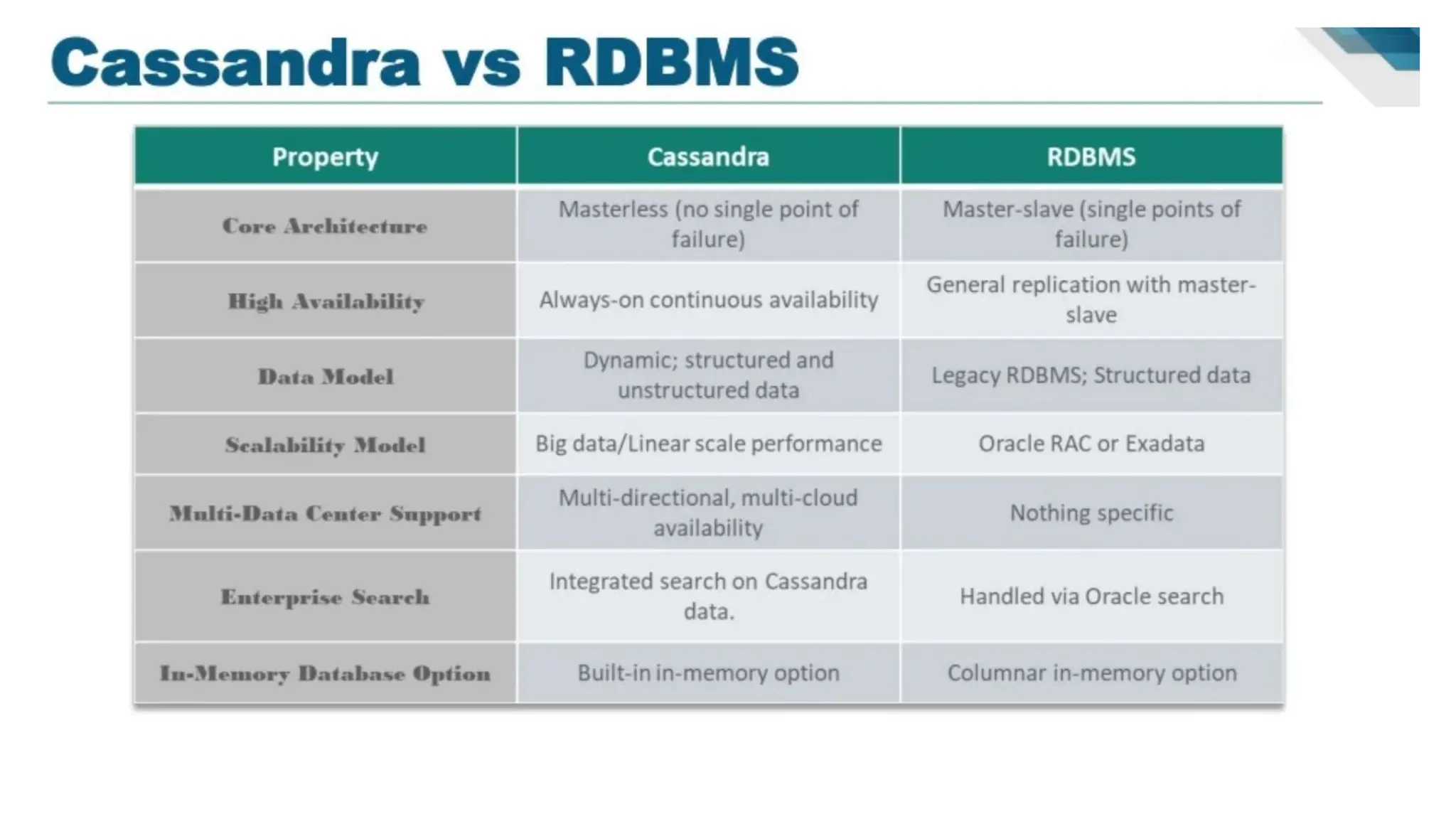 Cassandra vs RDBMS

| Property | Cassandra | RDBMS |
|---|---|---|
| Core Architecture | Masterless (no single point of failure) | Master-slave (single points of failure) |
| High Availability | Always-on continuous availability | General replication with master-slave |
| Data Model | Dynamic; structured and unstructured data | Legacy RDBMS; Structured data |
| Scalability Model | Big data/Linear scale performance | Oracle RAC or Exadata |
| Multi-Data Center Support | Multi-directional, multi-cloud availability | Nothing specific |
| Enterprise Search | Integrated search on Cassandra data. | Handled via Oracle search |
| In-Memory Database Option | Built-in in-memory option | Columnar in-memory option |